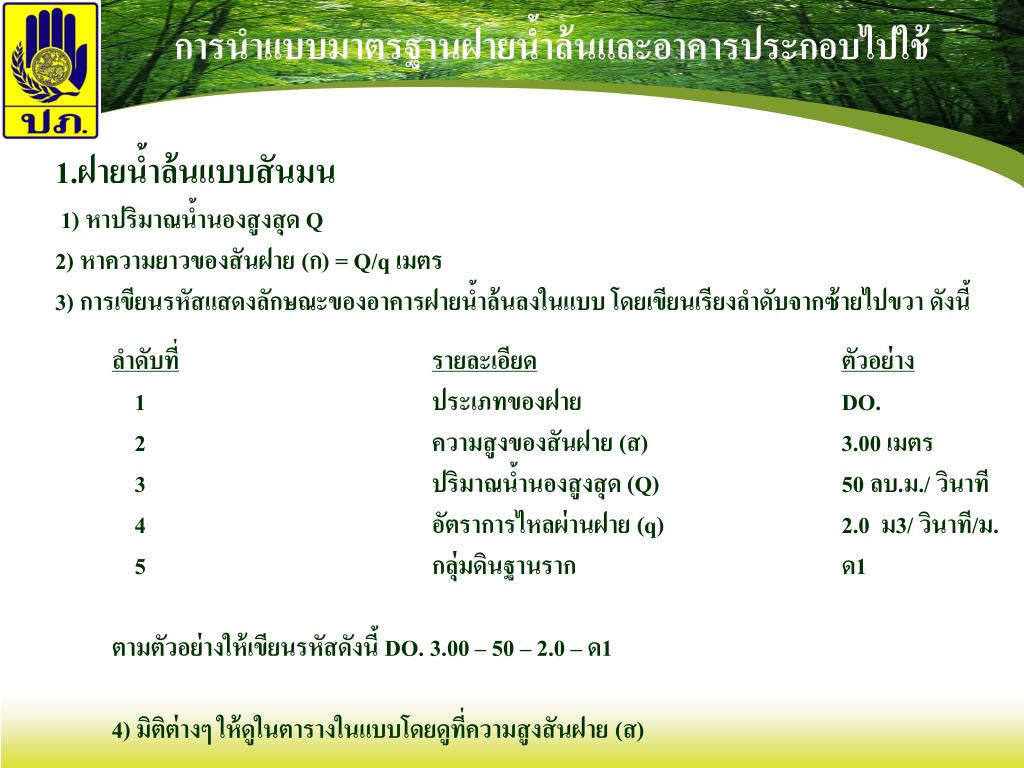 ปภ.

การนำแบบมาตรฐานฝายน้ำล้นและอาคารประกอบไปใช้

1.ฝายน้ำล้นแบบสันมน

1) หาปริมาณน้ำนองสูงสุด Q

2) หาความยาวของสันฝาย (ก) = Q/q เมตร

3) การเขียนรหัสแสดงลักษณะของอาคารฝายน้ำล้นลงในแบบ โดยเขียนเรียงลำดับจากซ้ายไปขวา ดังนี้

| ลำดับที่ | รายละเอียด | ตัวอย่าง |
|---|---|---|
| 1 | ประเภทของฝาย | DO. |
| 2 | ความสูงของสันฝาย (ส) | 3.00 เมตร |
| 3 | ปริมาณน้ำนองสูงสุด (Q) | 50 ลบ.ม./ วินาที |
| 4 | อัตราการไหลผ่านฝาย (q) | 2.0 ม3/ วินาที/ม. |
| 5 | กลุ่มดินฐานราก | ด1 |

ตามตัวอย่างให้เขียนรหัสดังนี้ DO. 3.00 – 50 – 2.0 – ด1

4) มิติต่างๆ ให้ดูในตารางในแบบโดยดูที่ความสูงสันฝาย (ส)